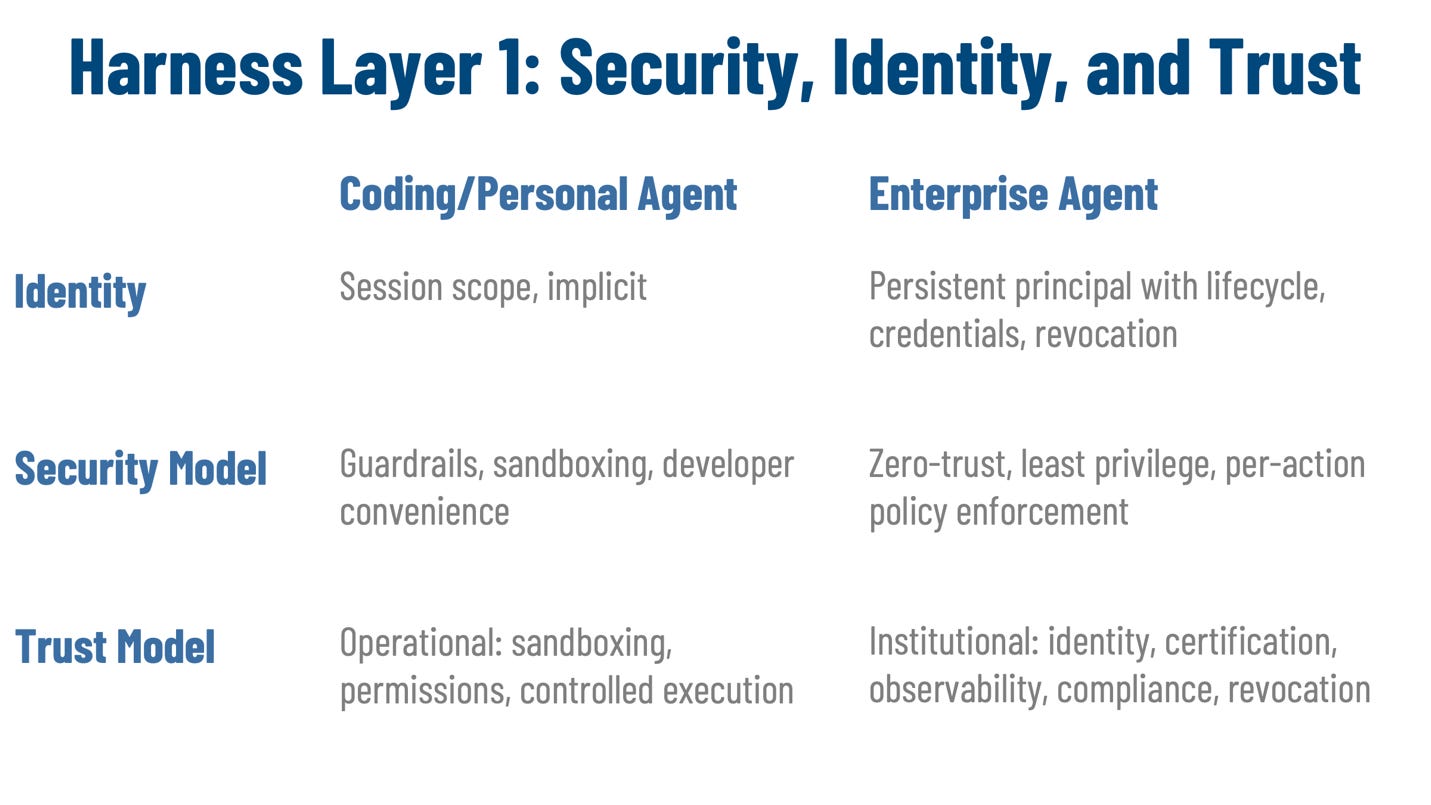 Harness Layer 1: Security, Identity, and Trust

| | Coding/Personal Agent | Enterprise Agent |
|---|---|---|
| Identity | Session scope, implicit | Persistent principal with lifecycle, credentials, revocation |
| Security Model | Guardrails, sandboxing, developer convenience | Zero-trust, least privilege, per-action policy enforcement |
| Trust Model | Operational: sandboxing, permissions, controlled execution | Institutional: identity, certification, observability, compliance, revocation |